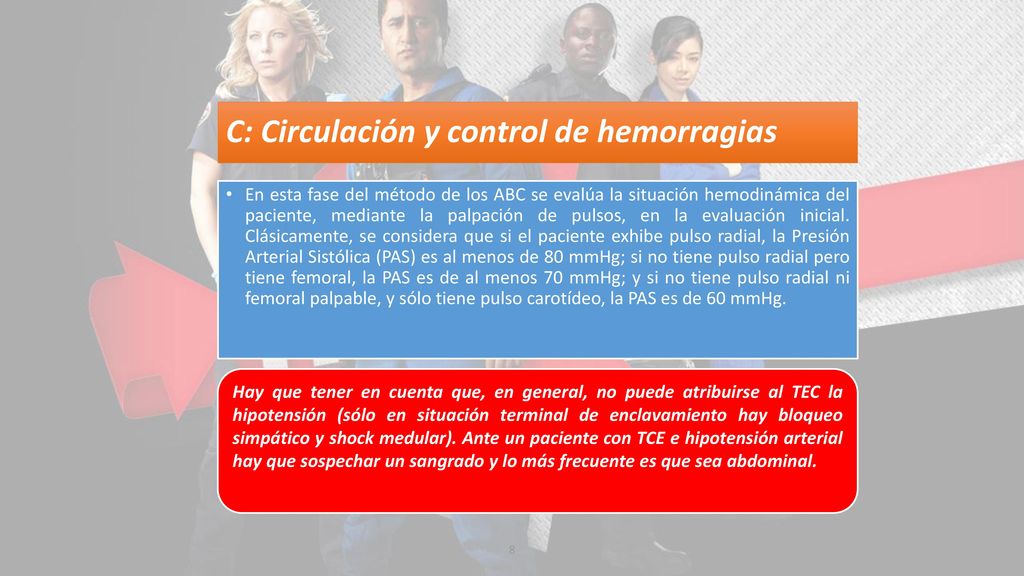 C: Circulación y control de hemorragias

• En esta fase del método de los ABC se evalúa la situación hemodinámica del paciente, mediante la palpación de pulsos, en la evaluación inicial. Clásicamente, se considera que si el paciente exhibe pulso radial, la Presión Arterial Sistólica (PAS) es al menos de 80 mmHg; si no tiene pulso radial pero tiene femoral, la PAS es de al menos 70 mmHg; y si no tiene pulso radial ni femoral palpable, y sólo tiene pulso carotídeo, la PAS es de 60 mmHg.

Hay que tener en cuenta que, en general, no puede atribuirse al TEC la hipotensión (sólo en situación terminal de enclavamiento hay bloqueo simpático y shock medular). Ante un paciente con TCE e hipotensión arterial hay que sospechar un sangrado y lo más frecuente es que sea abdominal.

8